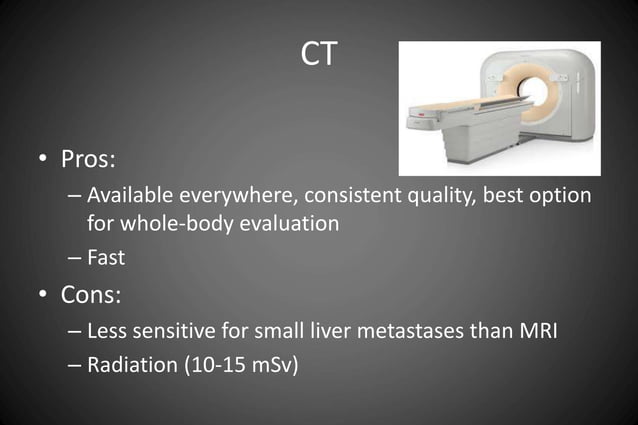 CT

• Pros:
– Available everywhere, consistent quality, best option for whole-body evaluation
– Fast

• Cons:
– Less sensitive for small liver metastases than MRI
– Radiation (10-15 mSv)